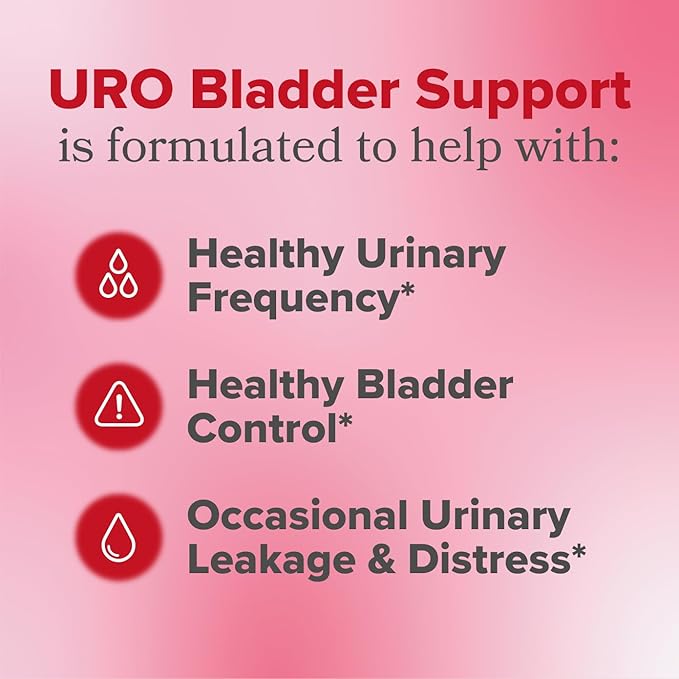 URO Bladder Support
is formulated to help with:

Healthy Urinary Frequency*

Healthy Bladder Control*

Occasional Urinary Leakage & Distress*